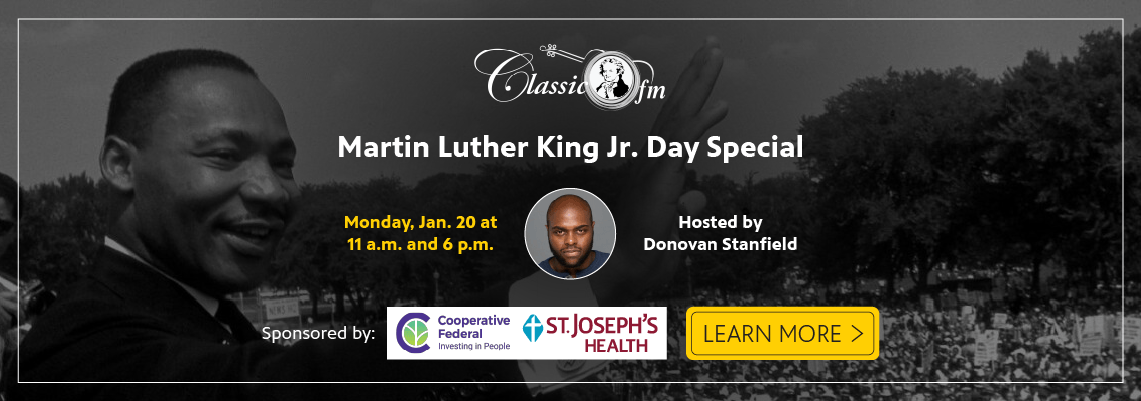 Classic fm

Martin Luther King Jr. Day Special

Monday, Jan. 20 at 11 a.m. and 6 p.m.

Hosted by Donovan Stanfield

Sponsored by:

Cooperative Federal
Investing in People

ST. JOSEPH'S HEALTH

LEARN MORE >